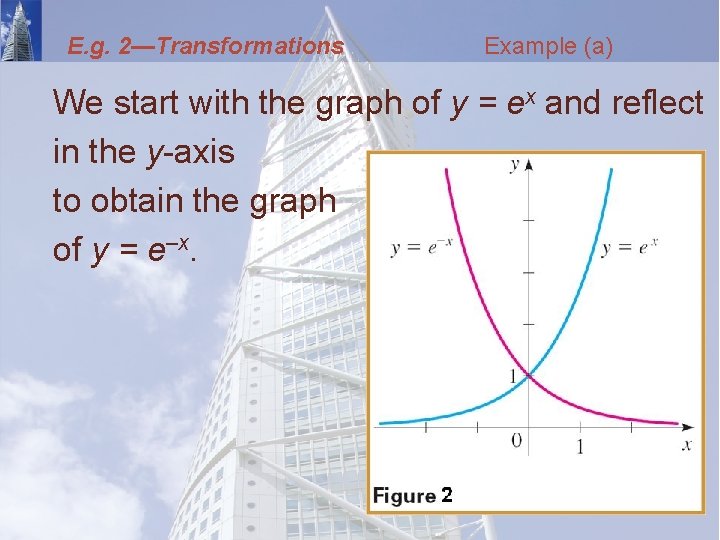 E.g. 2—Transformations Example (a)

We start with the graph of $y = e^x$ and reflect in the $y$-axis to obtain the graph of $y = e^{-x}$.

$y$

$y = e^{-x}$

$y = e^x$

1

0

1

$x$

Figure 2